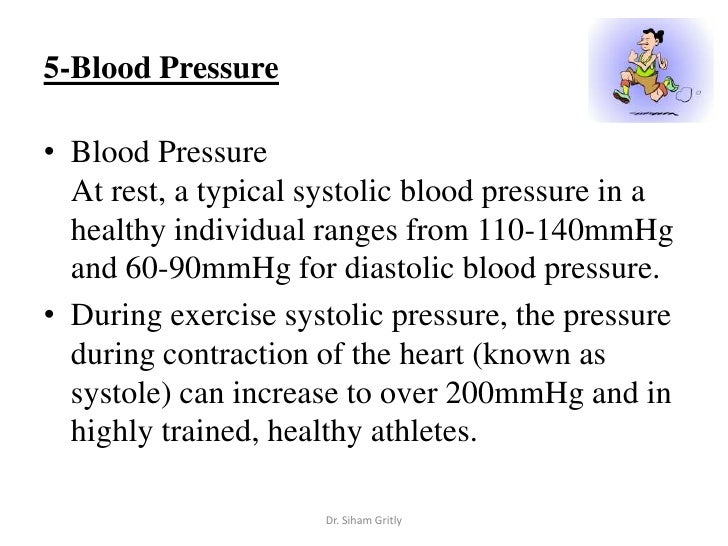 5-Blood Pressure

• Blood Pressure
At rest, a typical systolic blood pressure in a healthy individual ranges from 110-140mmHg and 60-90mmHg for diastolic blood pressure.

• During exercise systolic pressure, the pressure during contraction of the heart (known as systole) can increase to over 200mmHg and in highly trained, healthy athletes.

Dr. Siham Gritly